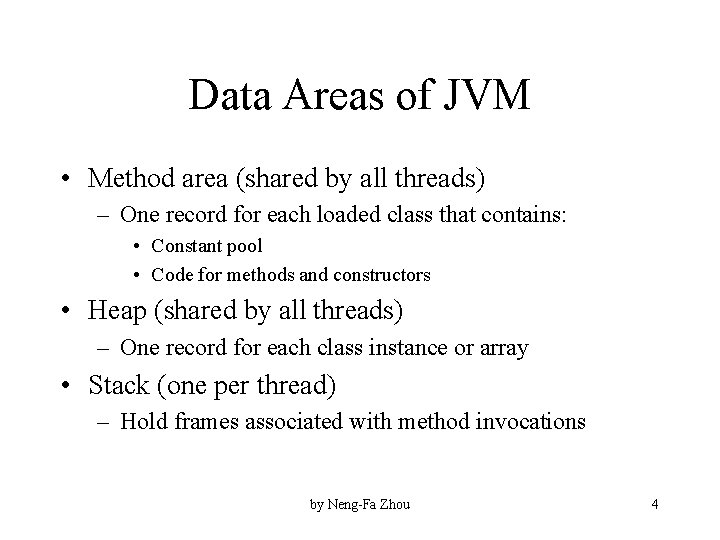 Data Areas of JVM

• Method area (shared by all threads)
– One record for each loaded class that contains:
• Constant pool
• Code for methods and constructors

• Heap (shared by all threads)
– One record for each class instance or array

• Stack (one per thread)
– Hold frames associated with method invocations

by Neng-Fa Zhou

4